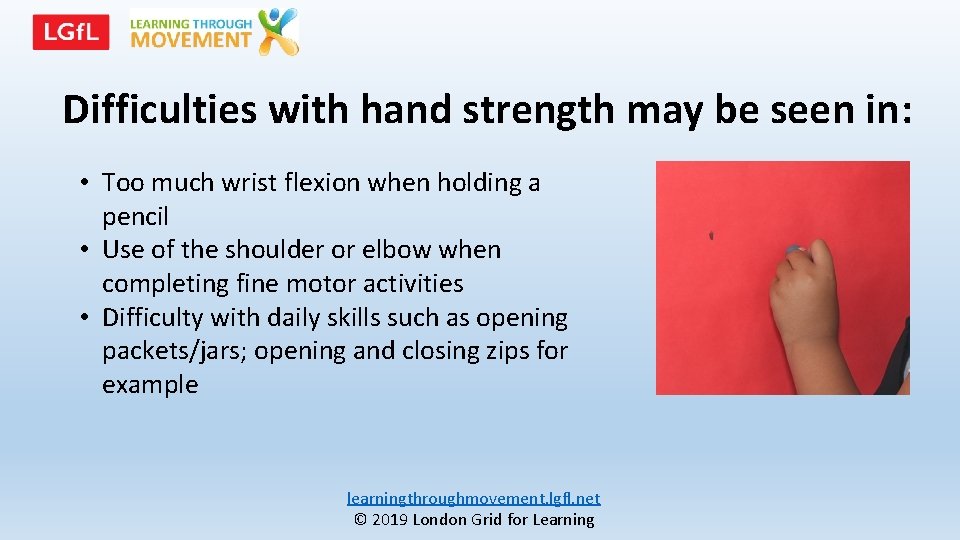 LGfL

LEARNING THROUGH MOVEMENT

Difficulties with hand strength may be seen in:

• Too much wrist flexion when holding a pencil
• Use of the shoulder or elbow when completing fine motor activities
• Difficulty with daily skills such as opening packets/jars; opening and closing zips for example

learningthroughmovement.lgfl.net
© 2019 London Grid for Learning